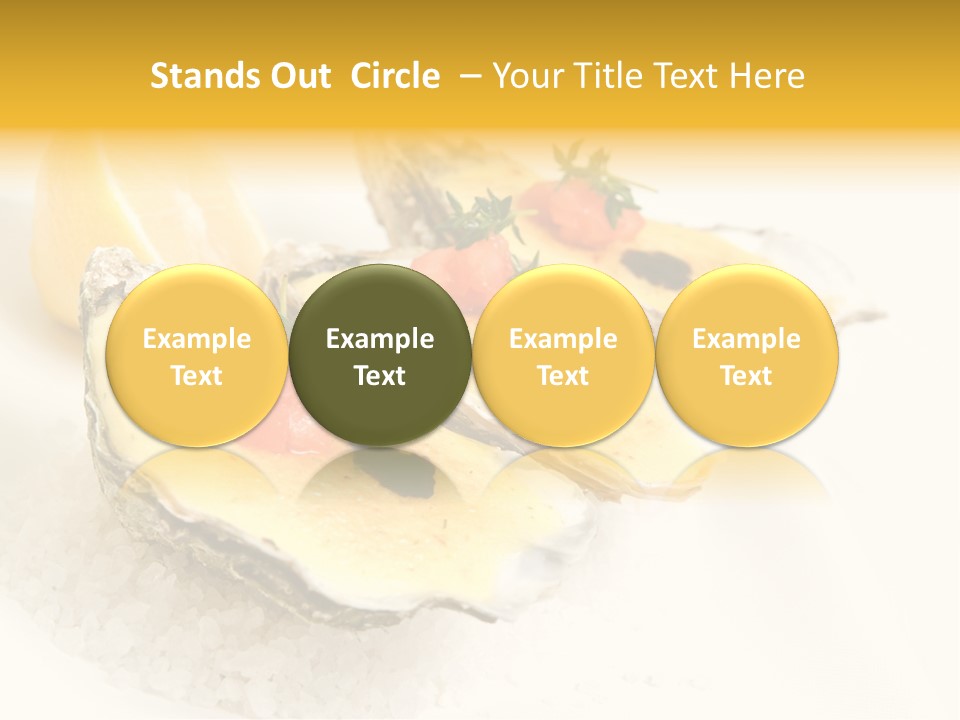 Stands Out Circle – Your Title Text Here

Example Text

Example Text

Example Text

Example Text